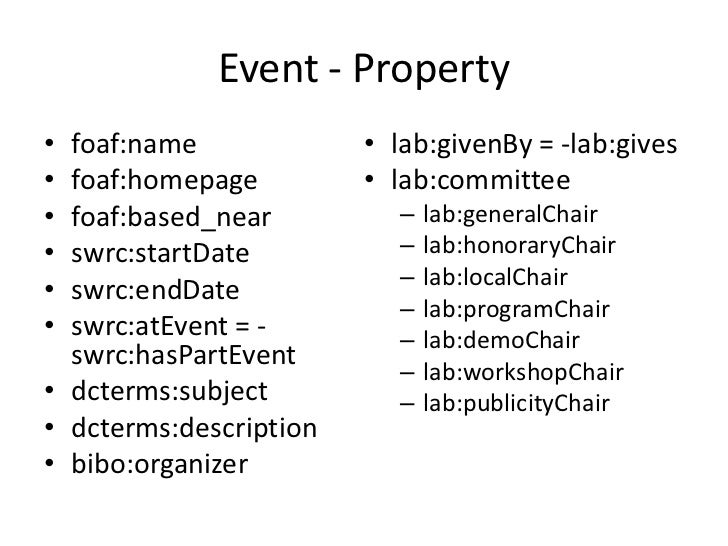 Event - Property

• foaf:name
• foaf:homepage
• foaf:based_near
• swrc:startDate
• swrc:endDate
• swrc:atEvent = -swrc:hasPartEvent
• dcterms:subject
• dcterms:description
• bibo:organizer

• lab:givenBy = -lab:gives
• lab:committee
  – lab:generalChair
  – lab:honoraryChair
  – lab:localChair
  – lab:programChair
  – lab:demoChair
  – lab:workshopChair
  – lab:publicityChair